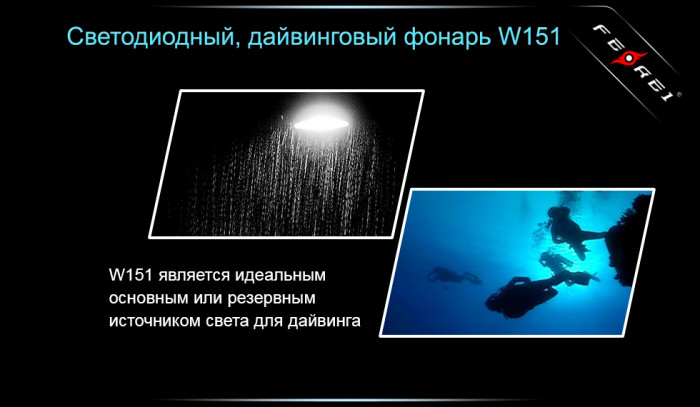 Светодиодный, дайвинговый фонарь W151

FEREI

W151 является идеальным основным или резервным источником света для дайвинга